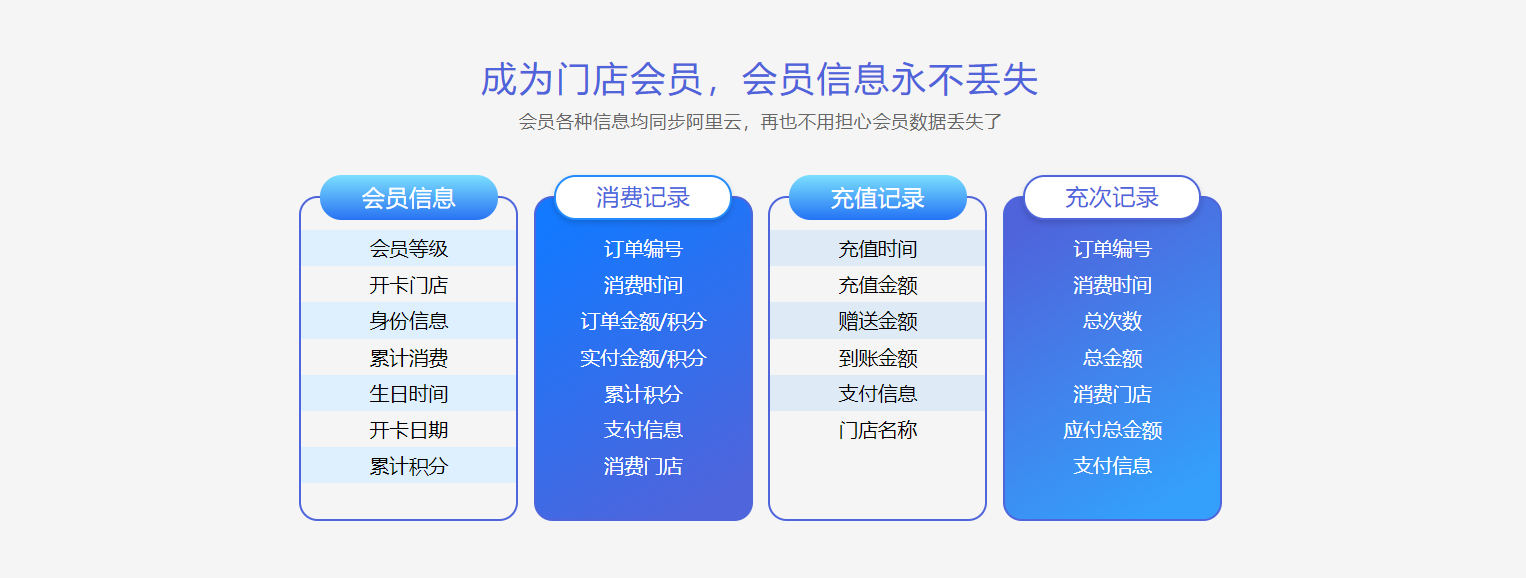 成为门店会员，会员信息永不丢失

会员各种信息均同步阿里云，再也不用担心会员数据丢失了

会员信息

会员等级
开卡门店
身份信息
累计消费
生日时间
开卡日期
累计积分

消费记录

订单编号
消费时间
订单金额/积分
实付金额/积分
累计积分
支付信息
消费门店

充值记录

充值时间
充值金额
赠送金额
到账金额
支付信息
门店名称

充次记录

订单编号
消费时间
总次数
总金额
消费门店
应付总金额
支付信息